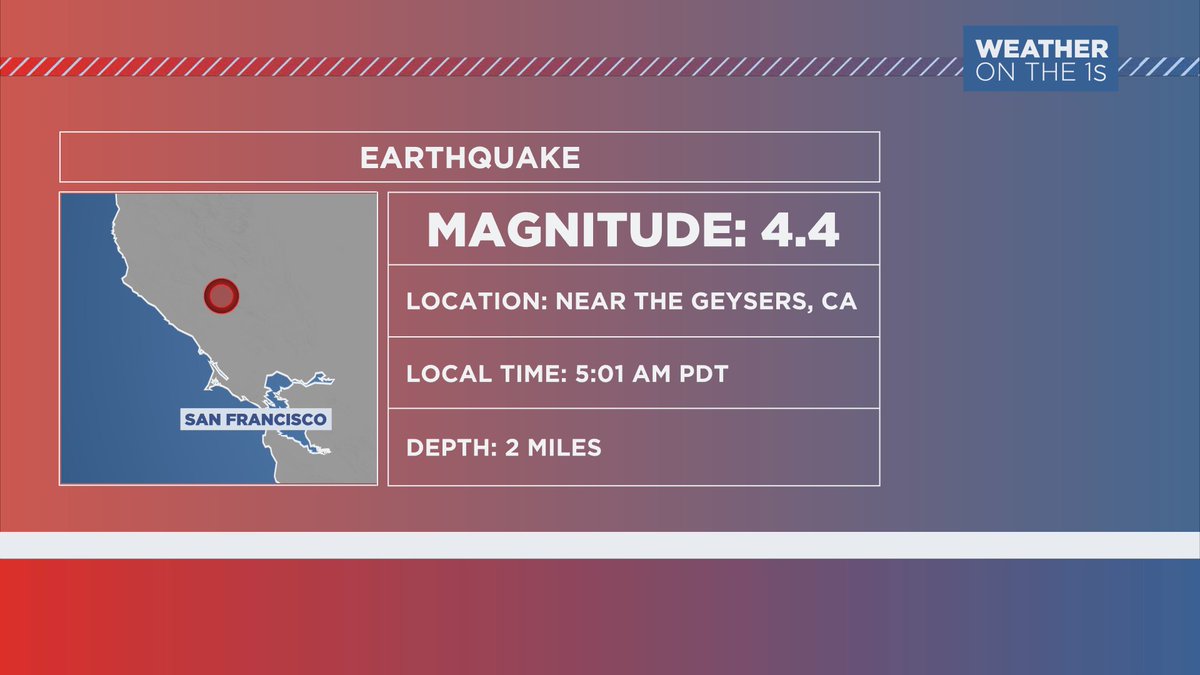 WEATHER ON THE 1S

EARTHQUAKE

SAN FRANCISCO

MAGNITUDE: 4.4

LOCATION: NEAR THE GEYSERS, CA

LOCAL TIME: 5:01 AM PDT

DEPTH: 2 MILES